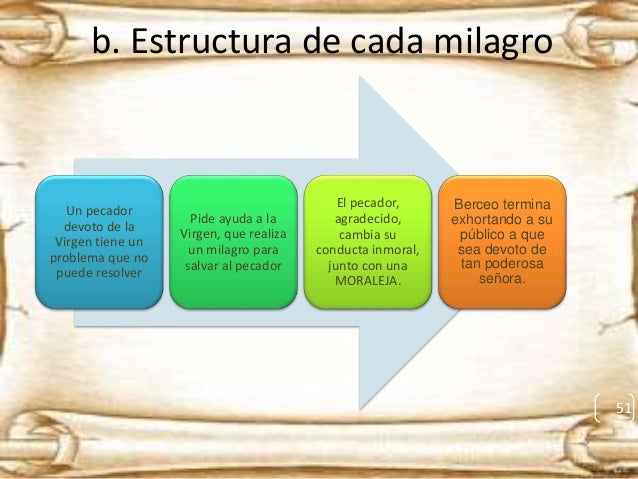 b. Estructura de cada milagro

Un pecador devoto de la Virgen tiene un problema que no puede resolver

Pide ayuda a la Virgen, que realiza un milagro para salvar al pecador

El pecador, agradecido, cambia su conducta inmoral, junto con una MORALEJA.

Berceo termina exhortando a su público a que sea devoto de tan poderosa señora.

51